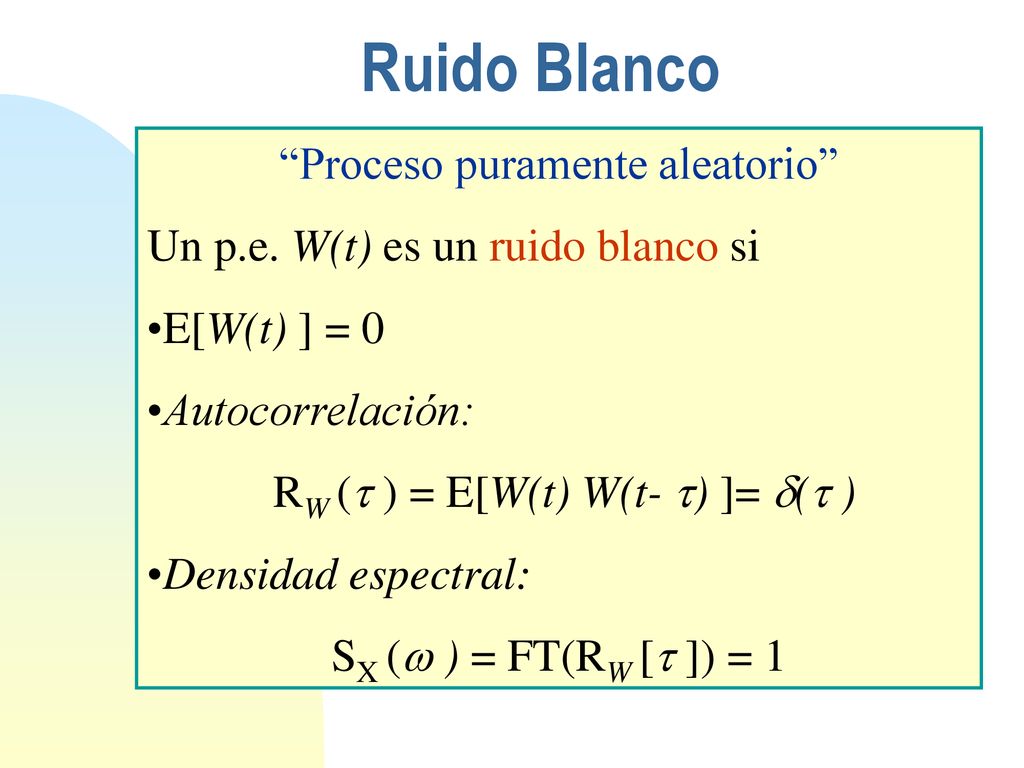 Ruido Blanco

“Proceso puramente aleatorio”

Un p.e. $W(t)$ es un ruido blanco si

•$E[W(t)] = 0$

•Autocorrelación:

$R_W(\tau) = E[W(t)\, W(t-\tau)] = \delta(\tau)$

•Densidad espectral:

$S_X(\omega) = FT(R_W[\tau]) = 1$